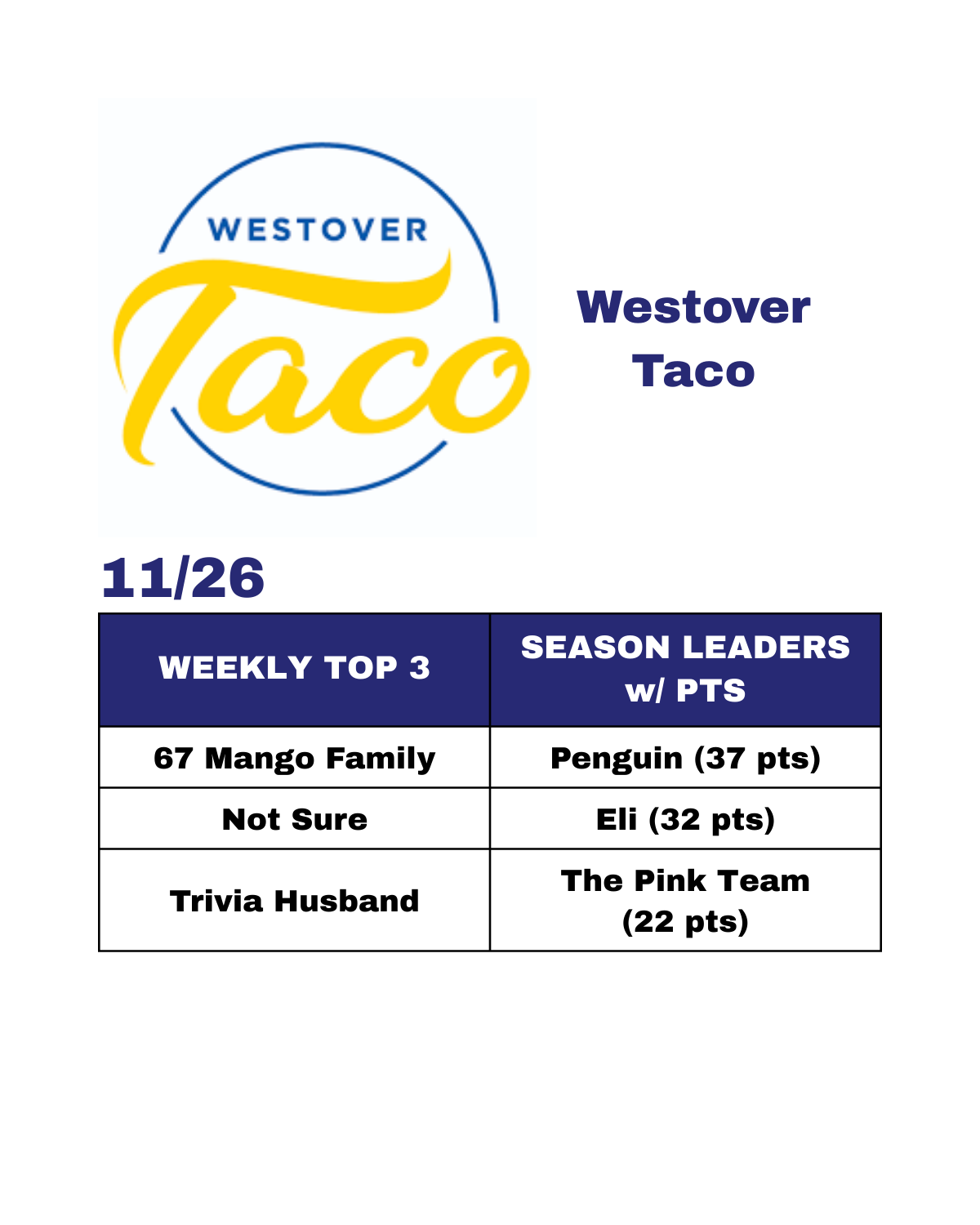 WESTOVER
Taco

Westover Taco

11/26

| WEEKLY TOP 3 | SEASON LEADERS w/ PTS |
|---|---|
| 67 Mango Family | Penguin (37 pts) |
| Not Sure | Eli (32 pts) |
| Trivia Husband | The Pink Team (22 pts) |